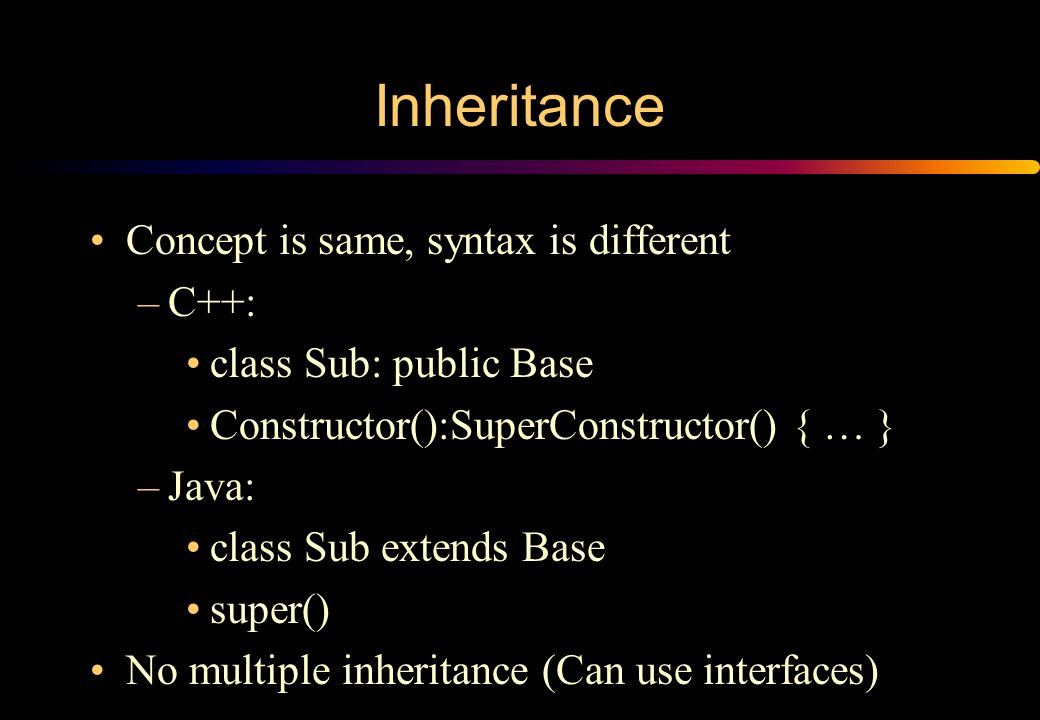 Inheritance

• Concept is same, syntax is different
– C++:
• class Sub: public Base
• Constructor():SuperConstructor() { … }
– Java:
• class Sub extends Base
• super()
• No multiple inheritance (Can use interfaces)